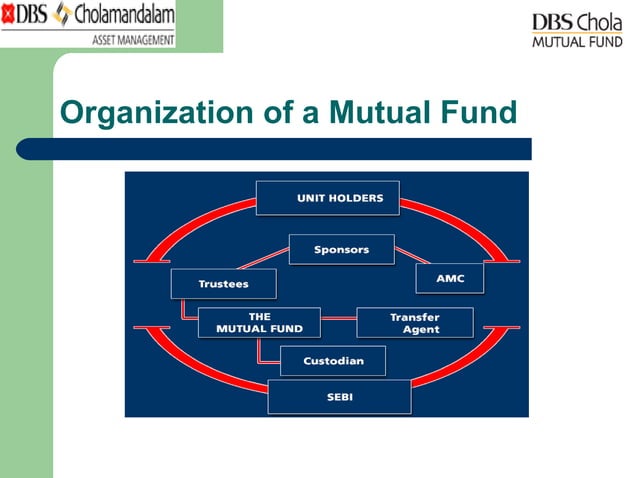 DBS Cholamandalam
ASSET MANAGEMENT

DBS Chola
MUTUAL FUND

Organization of a Mutual Fund

UNIT HOLDERS

Sponsors

Trustees

AMC

THE MUTUAL FUND

Transfer Agent

Custodian

SEBI